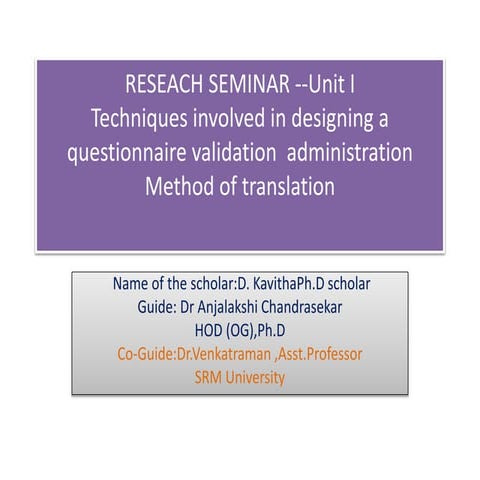 RESEACH SEMINAR --Unit I
Techniques involved in designing a questionnaire validation administration
Method of translation

Name of the scholar:D. KavithaPh.D scholar
Guide: Dr Anjalakshi Chandrasekar
HOD (OG),Ph.D
Co-Guide:Dr.Venkatraman ,Asst.Professor
SRM University